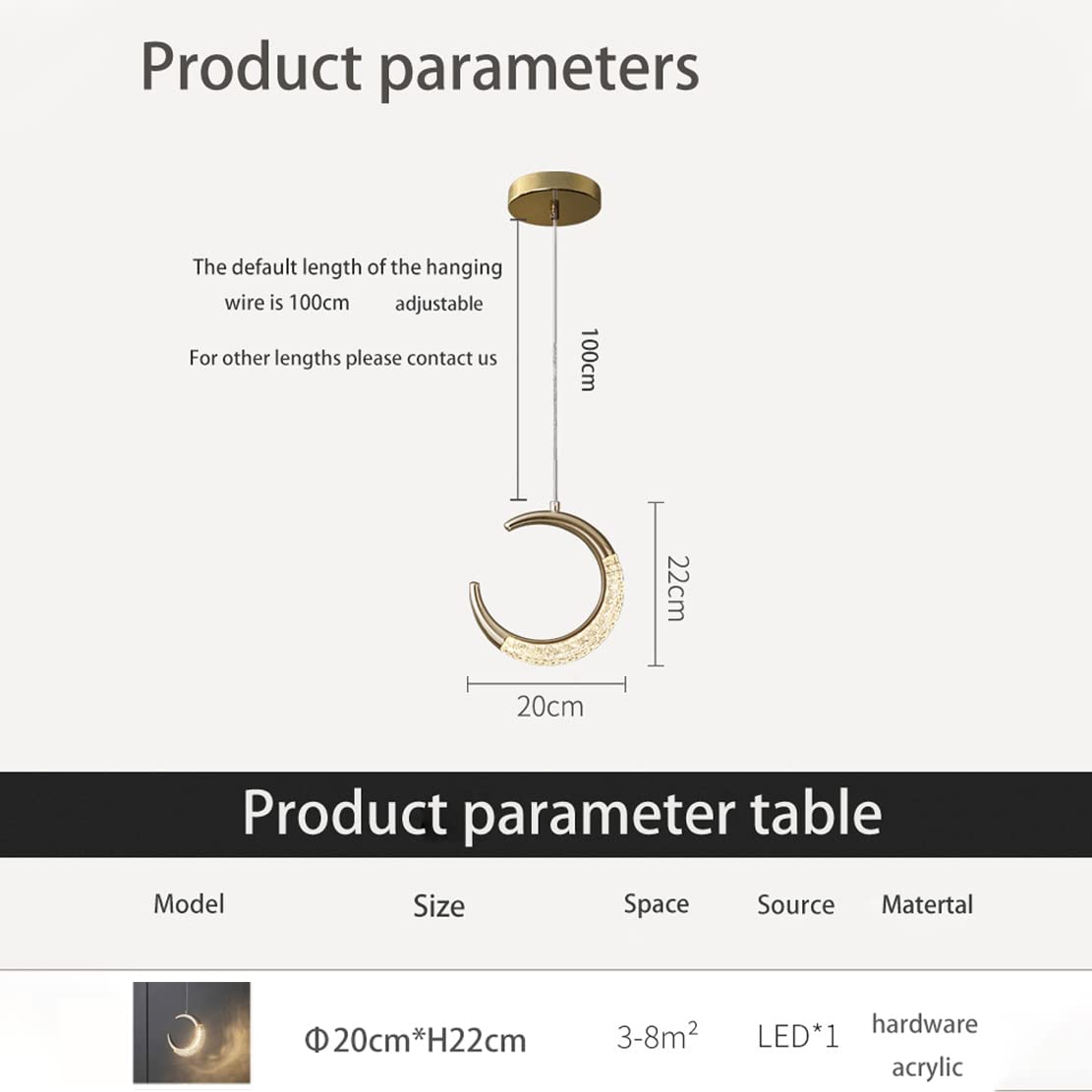 Product parameters

The default length of the hanging wire is 100cm adjustable

For other lengths please contact us

100cm

22cm

20cm

Product parameter table

| Model | Size | Space | Source | Matertal |
|---|---|---|---|---|
| | Φ20cm*H22cm | 3-8m$^2$ | LED*1 | hardware acrylic |